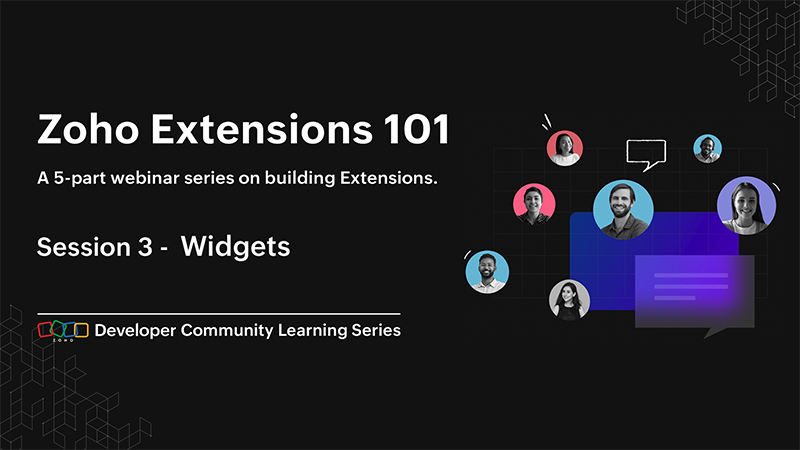 Zoho Extensions 101

A 5-part webinar series on building Extensions.

Session 3 - Widgets

ZOHO Developer Community Learning Series